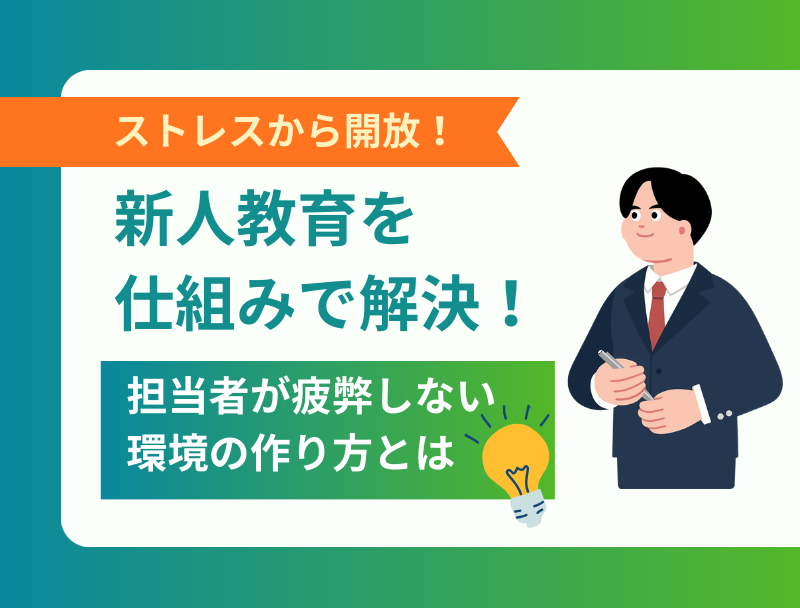 ストレスから開放！

新人教育を
仕組みで解決！

担当者が疲弊しない
環境の作り方とは